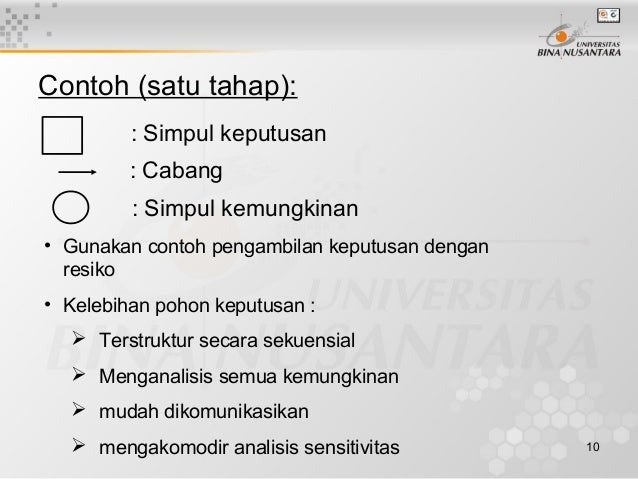 UNIVERSITAS
BINA NUSANTARA

Contoh (satu tahap):

: Simpul keputusan

: Cabang

: Simpul kemungkinan

• Gunakan contoh pengambilan keputusan dengan resiko

• Kelebihan pohon keputusan :

➢ Terstruktur secara sekuensial

➢ Menganalisis semua kemungkinan

➢ mudah dikomunikasikan

➢ mengakomodir analisis sensitivitas

10

UNIVERSITAS BINA NUSANTARA